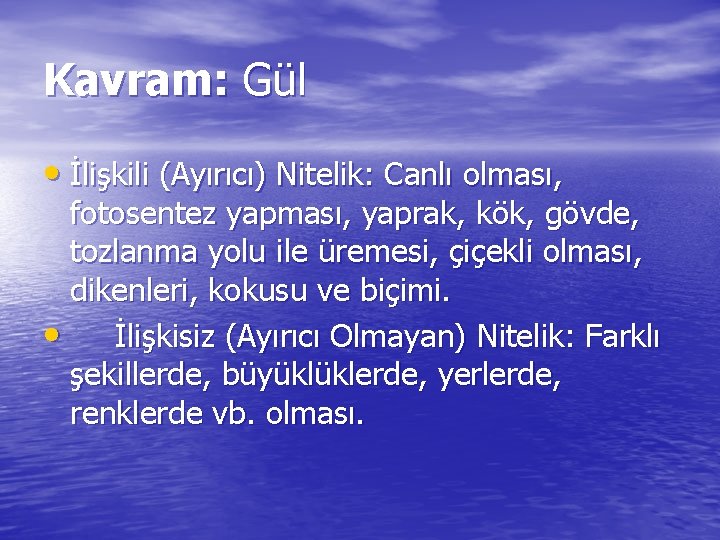 Kavram: Gül

• İlişkili (Ayırıcı) Nitelik: Canlı olması, fotosentez yapması, yaprak, kök, gövde, tozlanma yolu ile üremesi, çiçekli olması, dikenleri, kokusu ve biçimi.

• İlişkisiz (Ayırıcı Olmayan) Nitelik: Farklı şekillerde, büyüklüklerde, yerlerde, renklerde vb. olması.